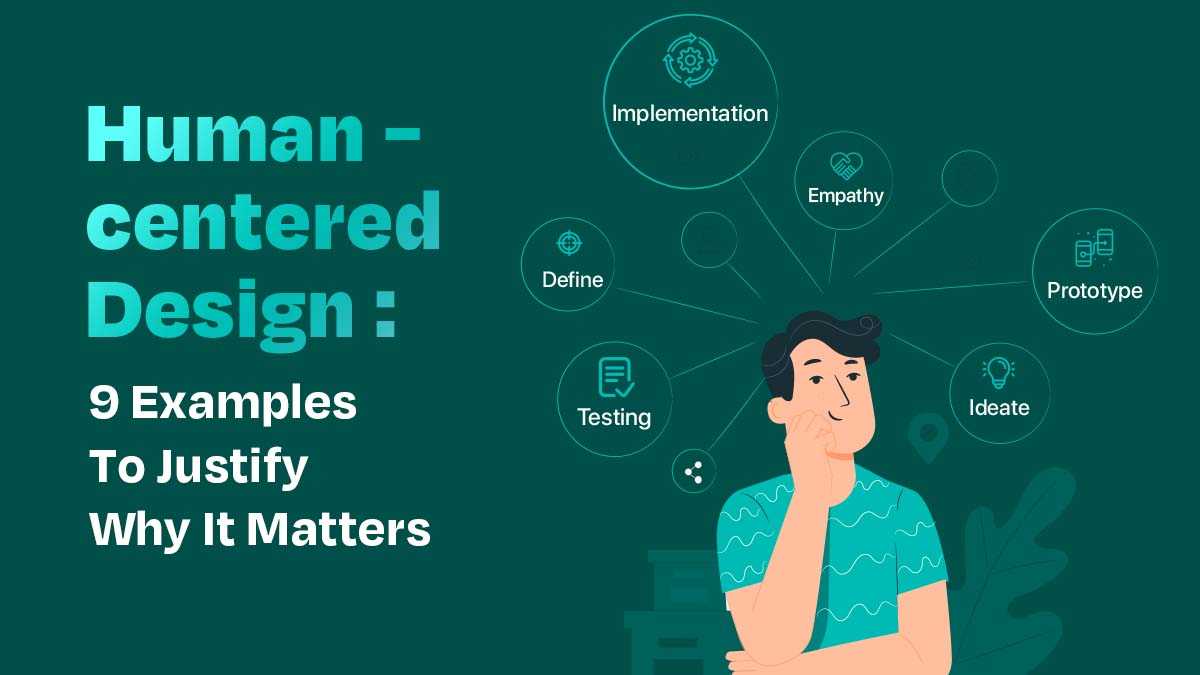 Human - centered Design :

9 Examples To Justify Why It Matters

Implementation

Empathy

Define

Prototype

Testing

Ideate